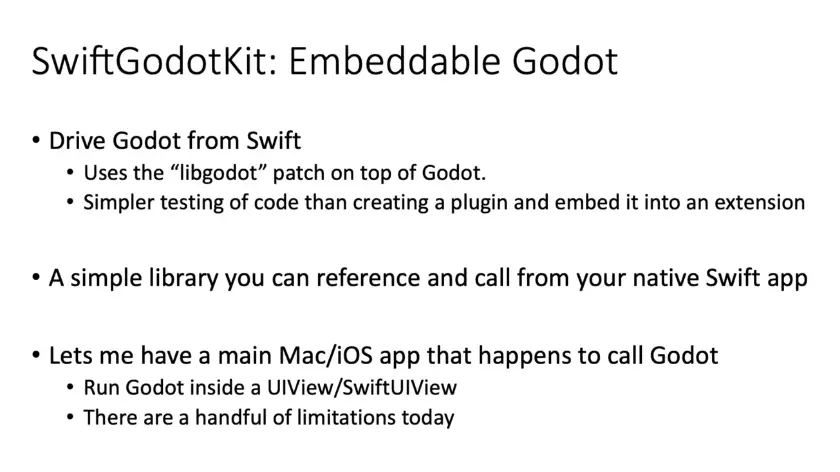 SwiftGodotKit: Embeddable Godot

• Drive Godot from Swift
  • Uses the “libgodot” patch on top of Godot.
  • Simpler testing of code than creating a plugin and embed it into an extension

• A simple library you can reference and call from your native Swift app

• Lets me have a main Mac/iOS app that happens to call Godot
  • Run Godot inside a UIView/SwiftUIView
  • There are a handful of limitations today